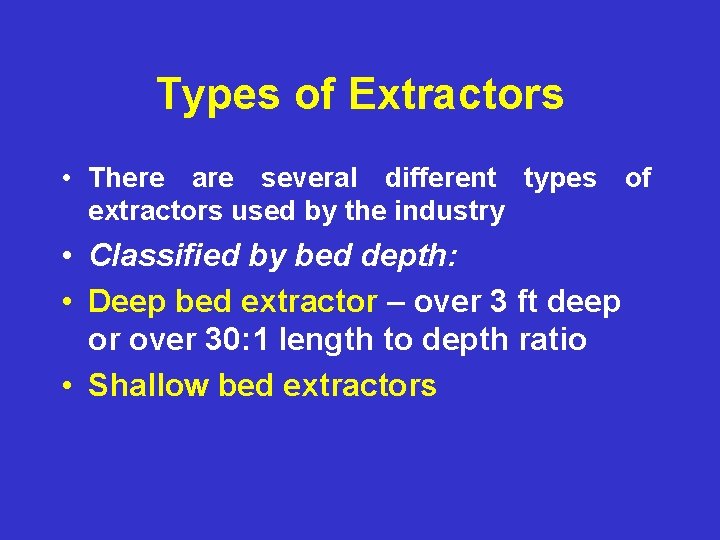 Types of Extractors

• There are several different types of extractors used by the industry

• Classified by bed depth:

• Deep bed extractor – over 3 ft deep or over 30:1 length to depth ratio

• Shallow bed extractors